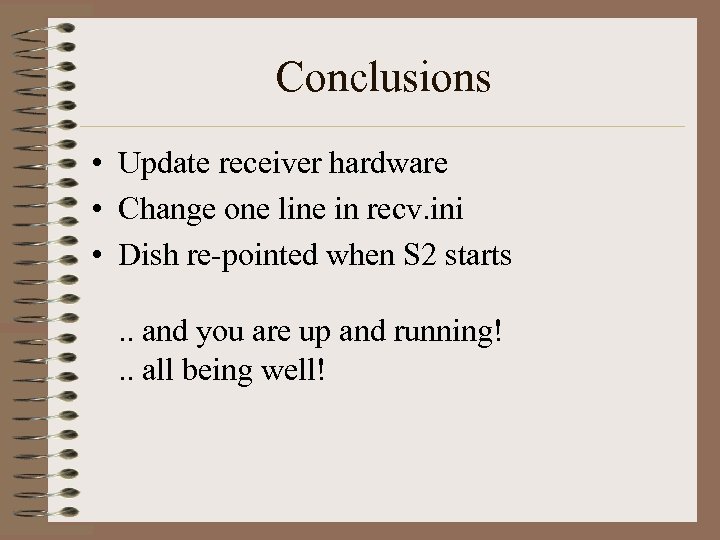 Conclusions

• Update receiver hardware
• Change one line in recv.ini
• Dish re-pointed when S2 starts

.. and you are up and running!
.. all being well!